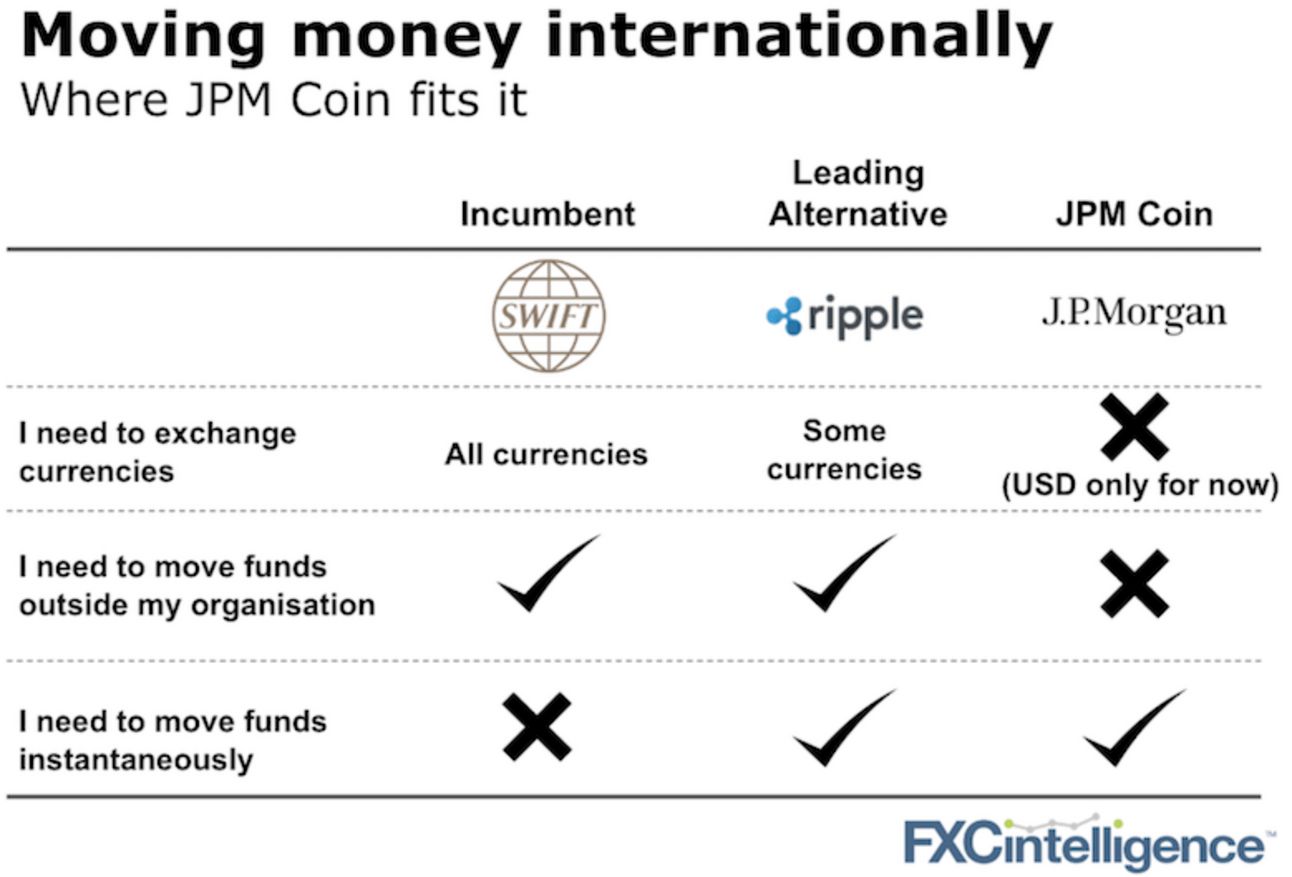 Moving money internationally
Where JPM Coin fits it

| | Incumbent | Leading Alternative | JPM Coin |
|---|---|---|---|
| | SWIFT | ripple | J.P.Morgan |
| I need to exchange currencies | All currencies | Some currencies | ✗ (USD only for now) |
| I need to move funds outside my organisation | ✓ | ✓ | ✗ |
| I need to move funds instantaneously | ✗ | ✓ | ✓ |

FXCintelligence™